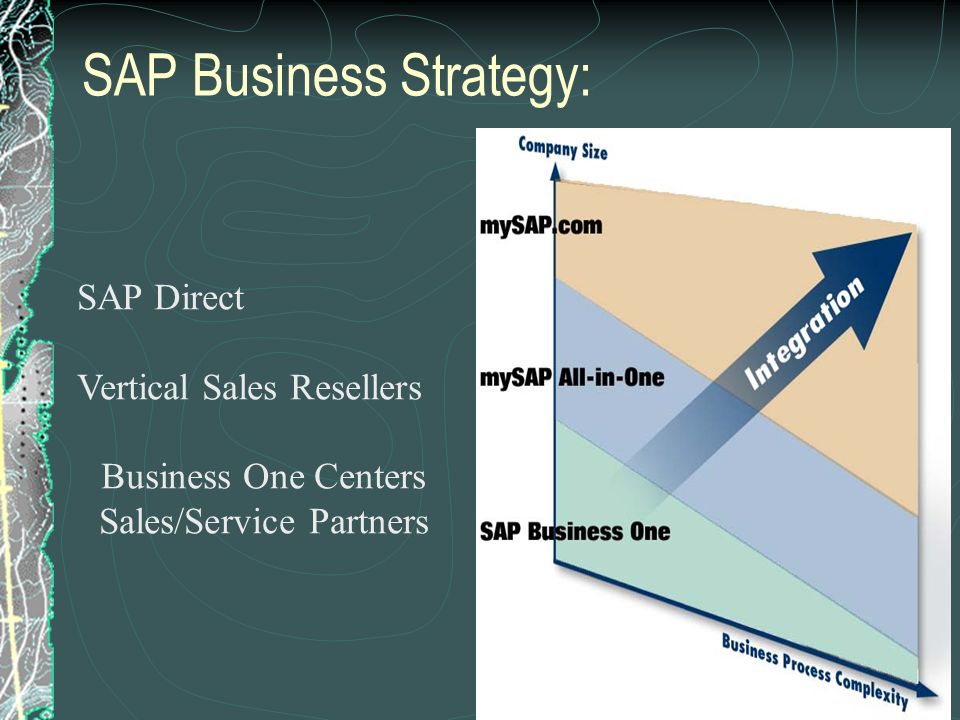 SAP Business Strategy:

SAP Direct

Vertical Sales Resellers

Business One Centers
Sales/Service Partners

Company Size

mySAP.com

mySAP All-in-One

SAP Business One

Integration

Business Process Complexity